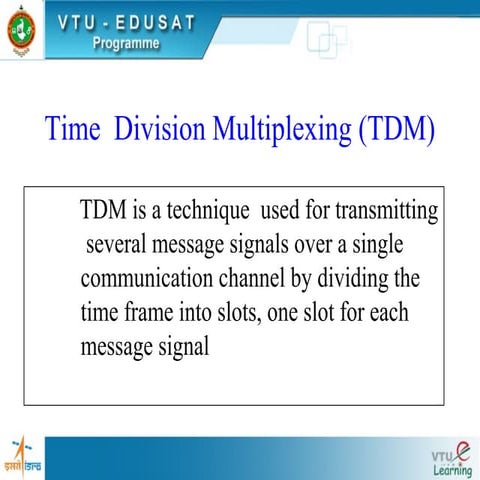 VTU - EDUSAT
Programme

Time Division Multiplexing (TDM)

TDM is a technique used for transmitting several message signals over a single communication channel by dividing the time frame into slots, one slot for each message signal

इसरो isro

VTU e Learning